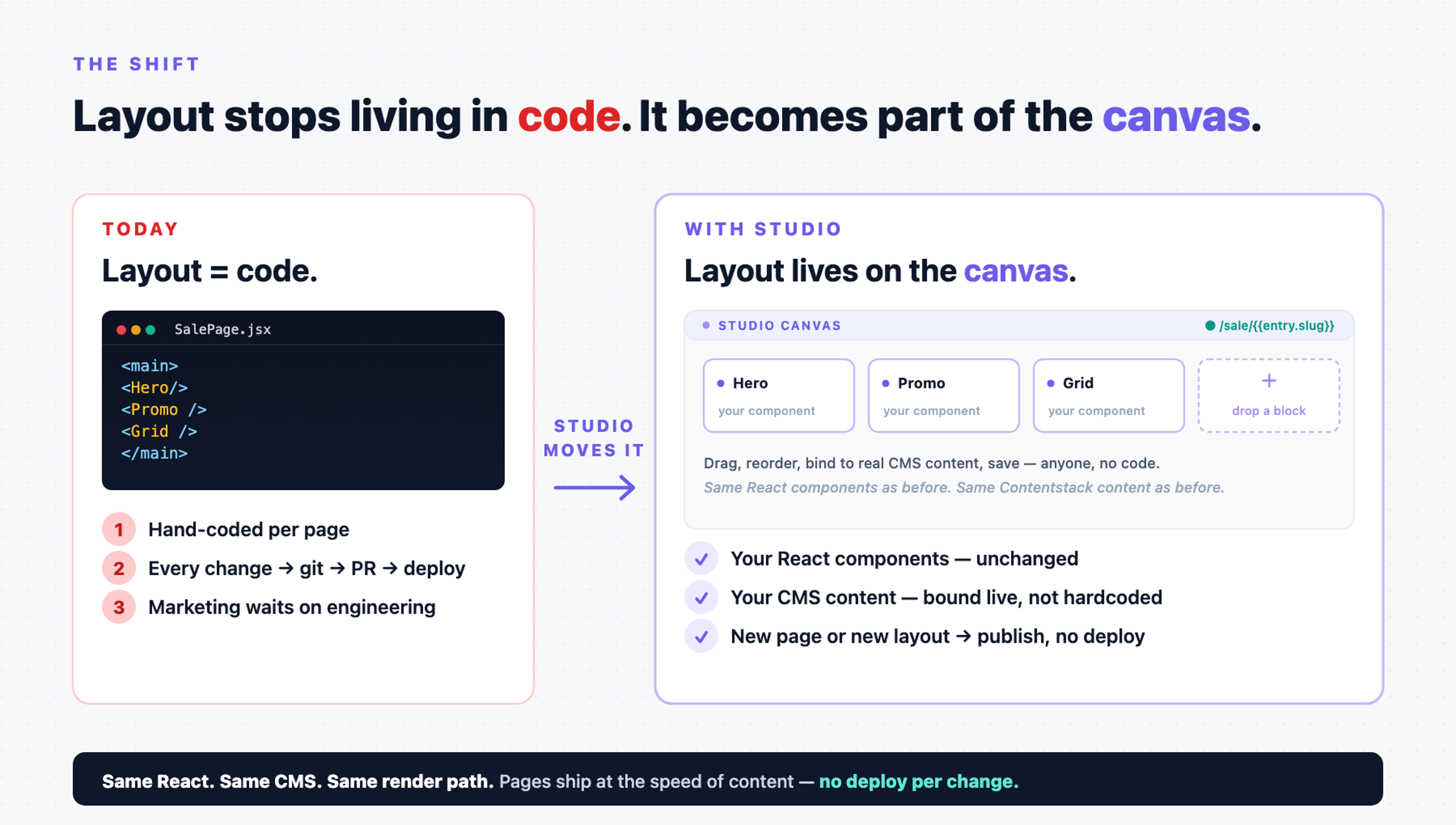 THE SHIFT

Layout stops living in code. It becomes part of the canvas.

TODAY

Layout = code.

SalePage.jsx

<main>
<Hero/>
<Promo />
<Grid />
</main>

1 Hand-coded per page
2 Every change → git → PR → deploy
3 Marketing waits on engineering

STUDIO MOVES IT

WITH STUDIO

Layout lives on the canvas.

STUDIO CANVAS

/sale/{{entry.slug}}

Hero
your component

Promo
your component

Grid
your component

+
drop a block

Drag, reorder, bind to real CMS content, save — anyone, no code.
Same React components as before. Same Contentstack content as before.

Your React components — unchanged
Your CMS content — bound live, not hardcoded
New page or new layout → publish, no deploy

Same React. Same CMS. Same render path. Pages ship at the speed of content — no deploy per change.